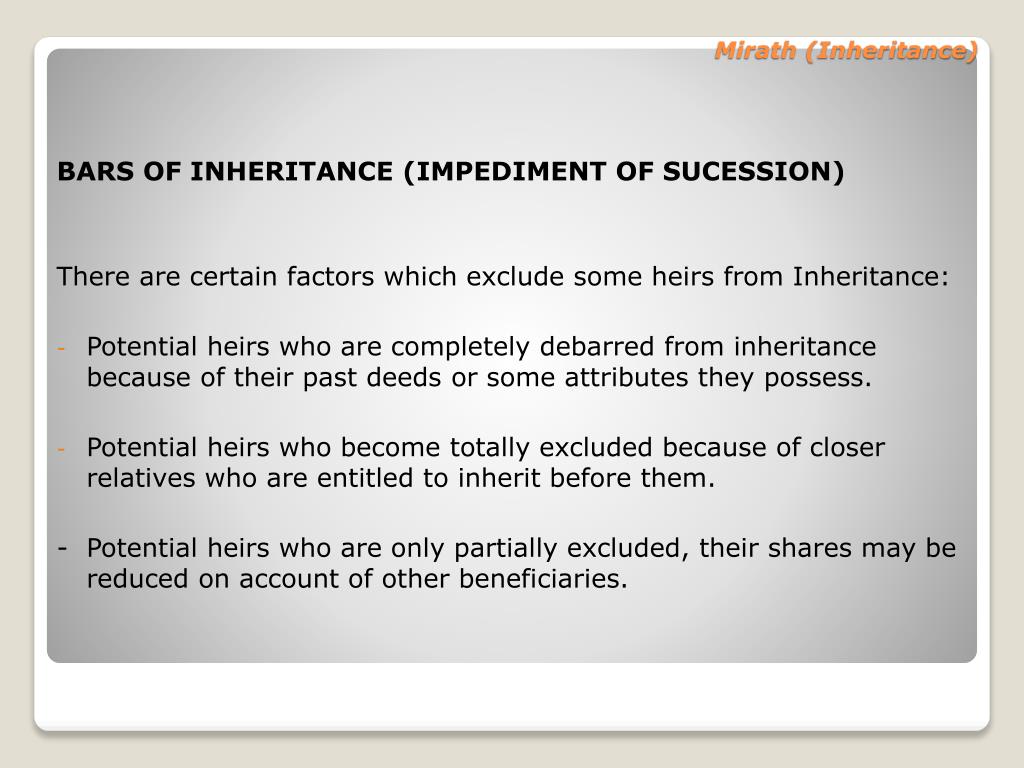 Mirath (Inheritance)

BARS OF INHERITANCE (IMPEDIMENT OF SUCESSION)

There are certain factors which exclude some heirs from Inheritance:

- Potential heirs who are completely debarred from inheritance because of their past deeds or some attributes they possess.

- Potential heirs who become totally excluded because of closer relatives who are entitled to inherit before them.

- Potential heirs who are only partially excluded, their shares may be reduced on account of other beneficiaries.